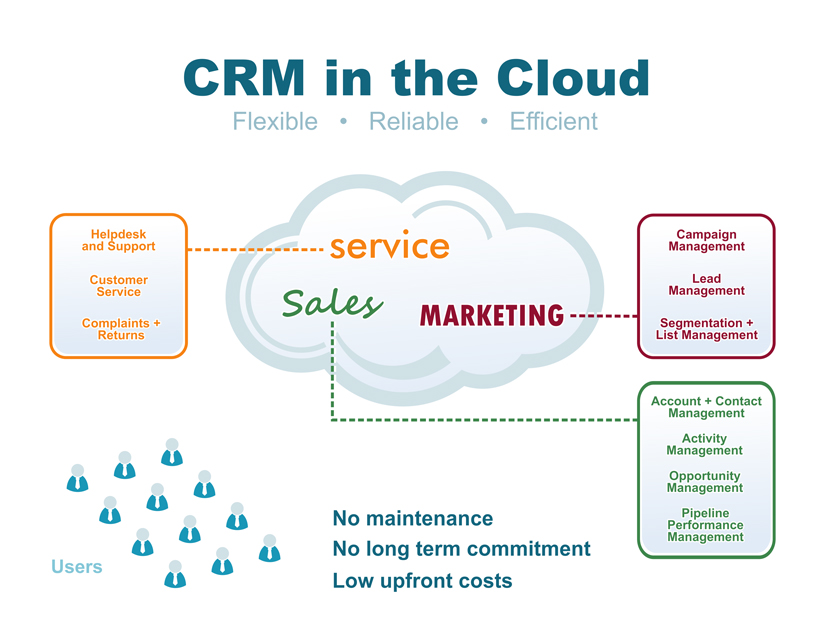 CRM in the Cloud

Flexible • Reliable • Efficient

Helpdesk and Support

Customer Service

Complaints + Returns

service

Sales

MARKETING

Campaign Management

Lead Management

Segmentation + List Management

Account + Contact Management

Activity Management

Opportunity Management

Pipeline Performance Management

Users

No maintenance

No long term commitment

Low upfront costs